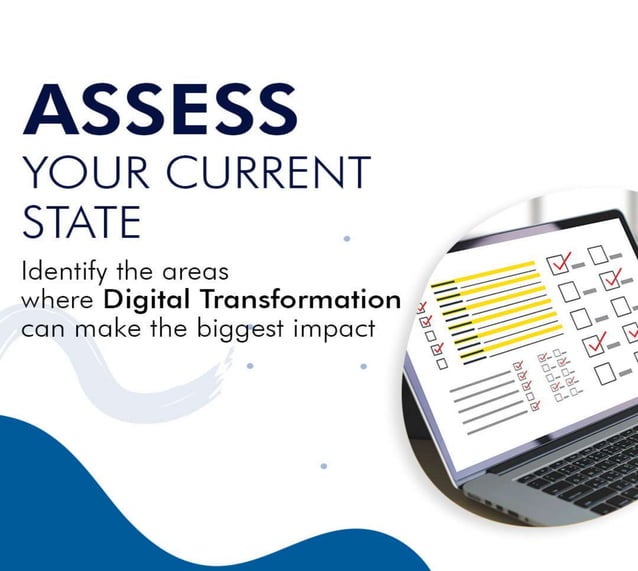 ASSESS
YOUR CURRENT STATE

Identify the areas where Digital Transformation can make the biggest impact